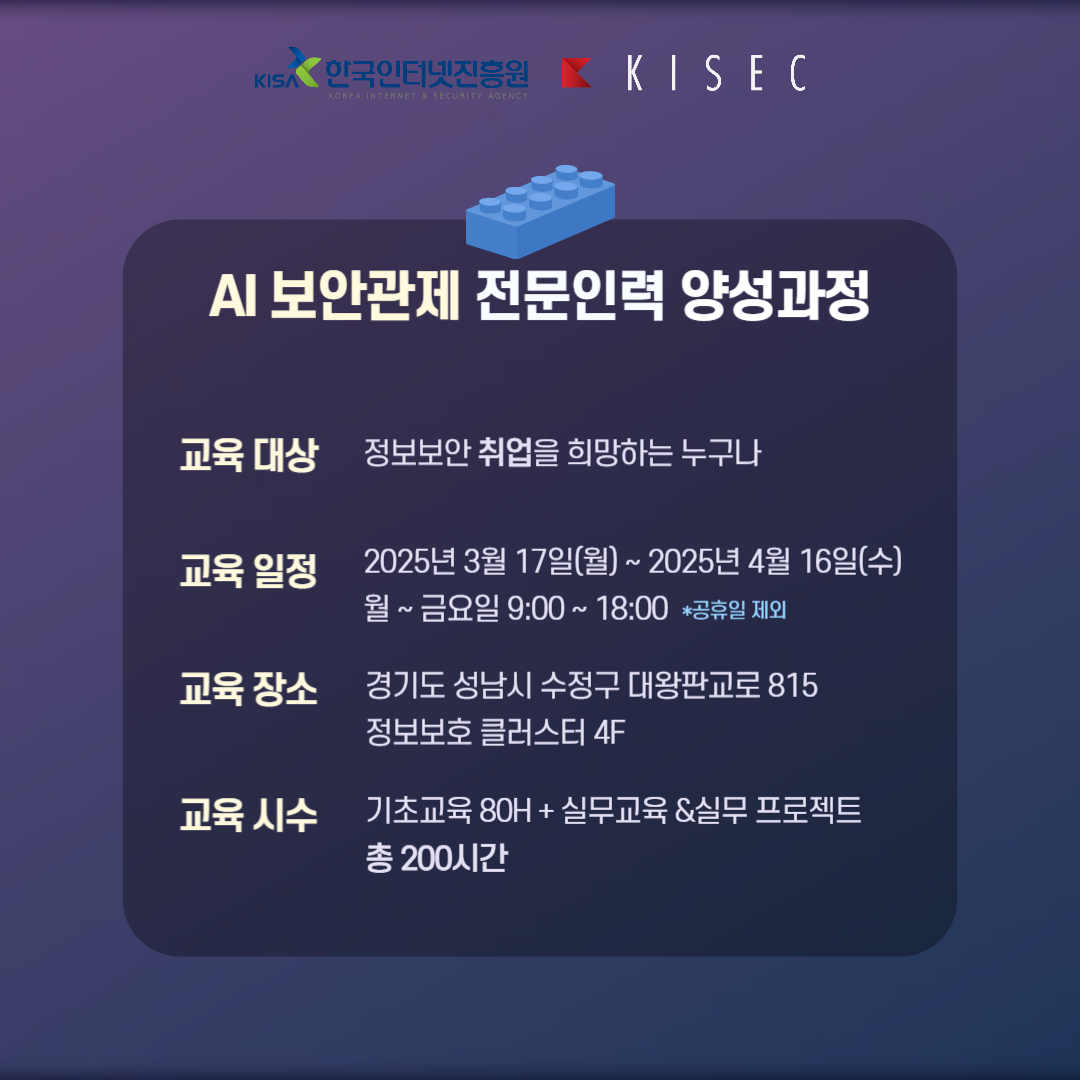 KISA 한국인터넷진흥원
KOREA INTERNET & SECURITY AGENCY

KISEC

AI 보안관제 전문인력 양성과정

교육 대상 정보보안 취업을 희망하는 누구나

교육 일정 2025년 3월 17일(월) ~ 2025년 4월 16일(수)
월 ~ 금요일 9:00 ~ 18:00 *공휴일 제외

교육 장소 경기도 성남시 수정구 대왕판교로 815
정보보호 클러스터 4F

교육 시수 기초교육 80H + 실무교육 &실무 프로젝트
총 200시간